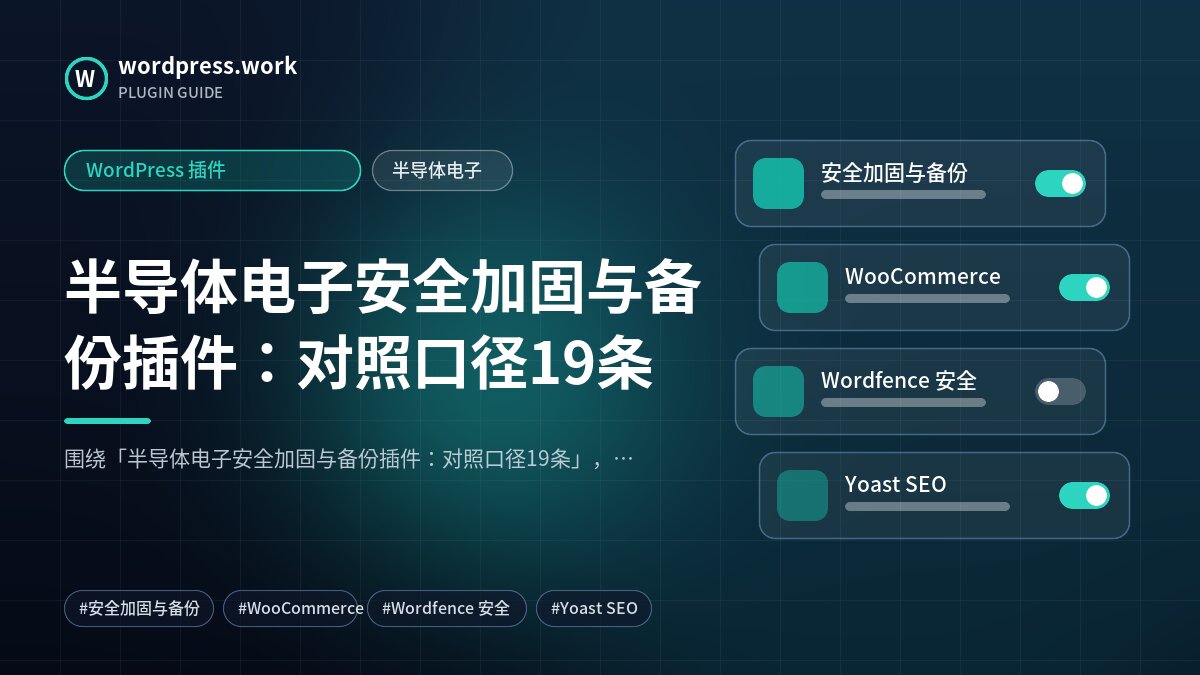 W wordpress.work
PLUGIN GUIDE

WordPress 插件 半导体电子

半导体电子安全加固与备份插件：对照口径19条

围绕「半导体电子安全加固与备份插件：对照口径19条」，…

#安全加固与备份 #WooCommerce #Wordfence 安全 #Yoast SEO

安全加固与备份

WooCommerce

Wordfence 安全

Yoast SEO